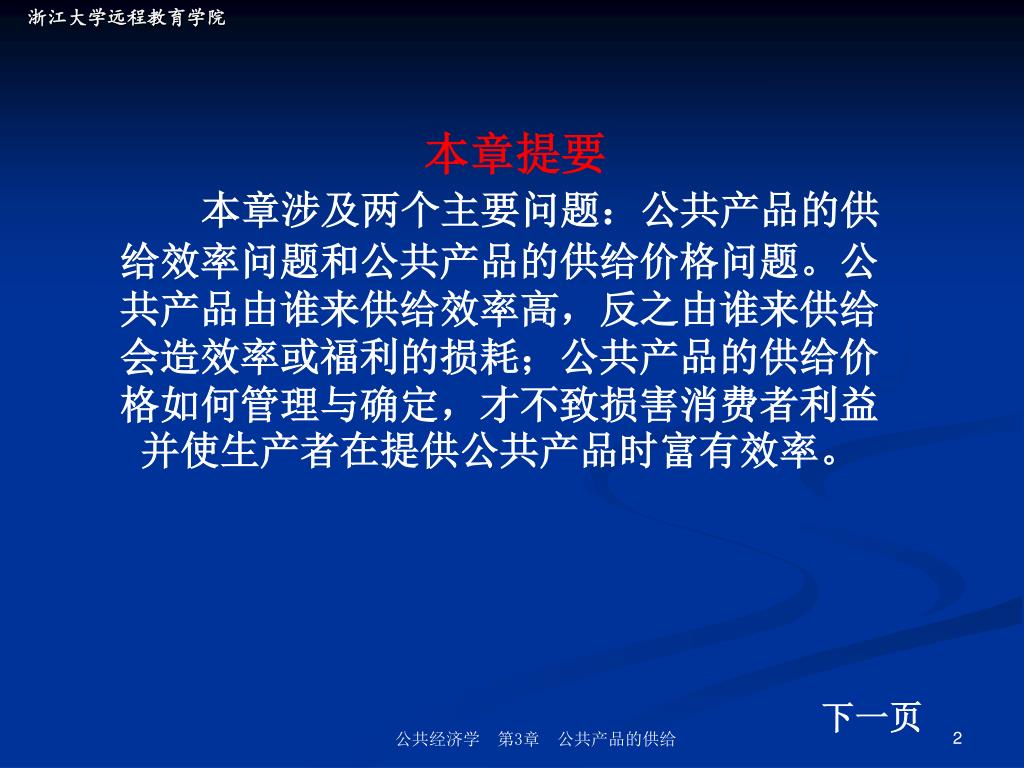 浙江大学远程教育学院

本章提要

本章涉及两个主要问题：公共产品的供给效率问题和公共产品的供给价格问题。公共产品由谁来供给效率高，反之由谁来供给会造效率或福利的损耗；公共产品的供给价格如何管理与确定，才不致损害消费者利益并使生产者在提供公共产品时富有效率。

下一页

公共经济学　第3章　公共产品的供给

2